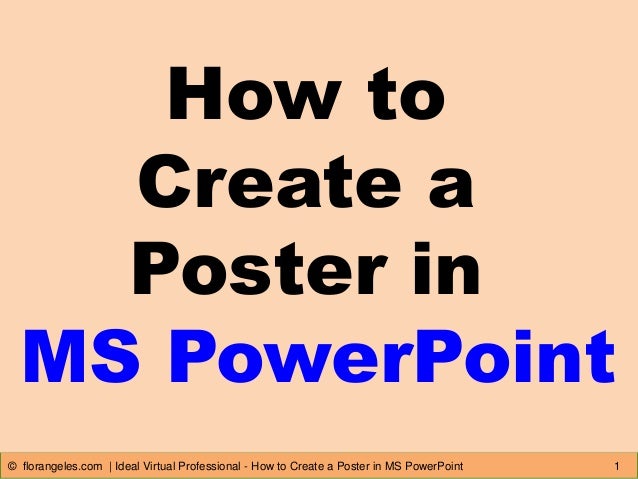 How to Create a Poster in MS PowerPoint

© florangeles.com | Ideal Virtual Professional - How to Create a Poster in MS PowerPoint 1